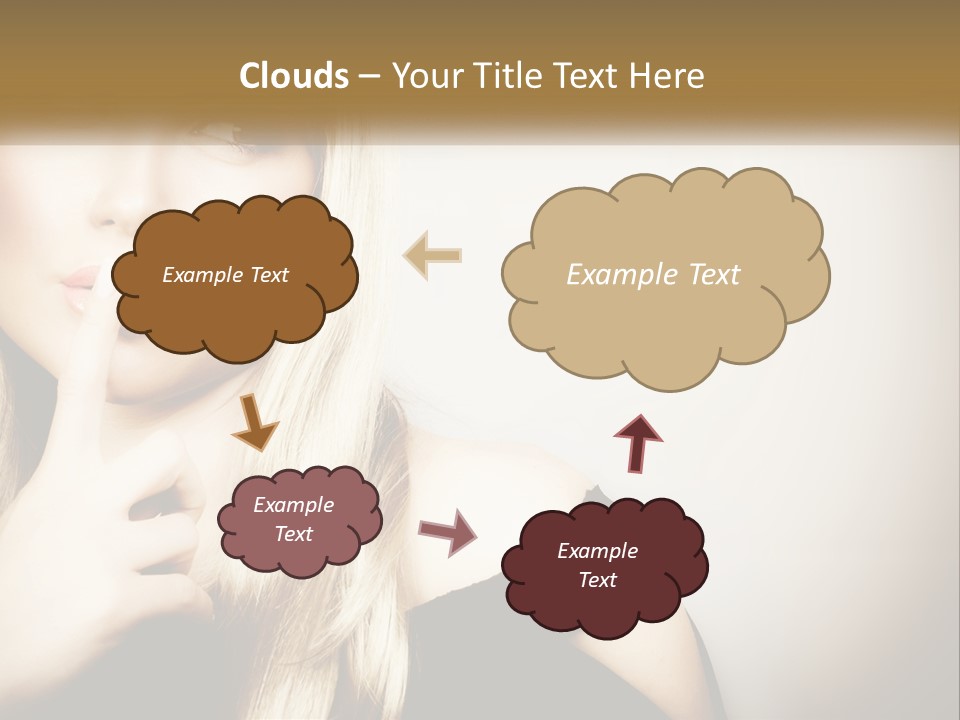 Clouds – Your Title Text Here

Example Text

Example Text

Example Text

Example Text